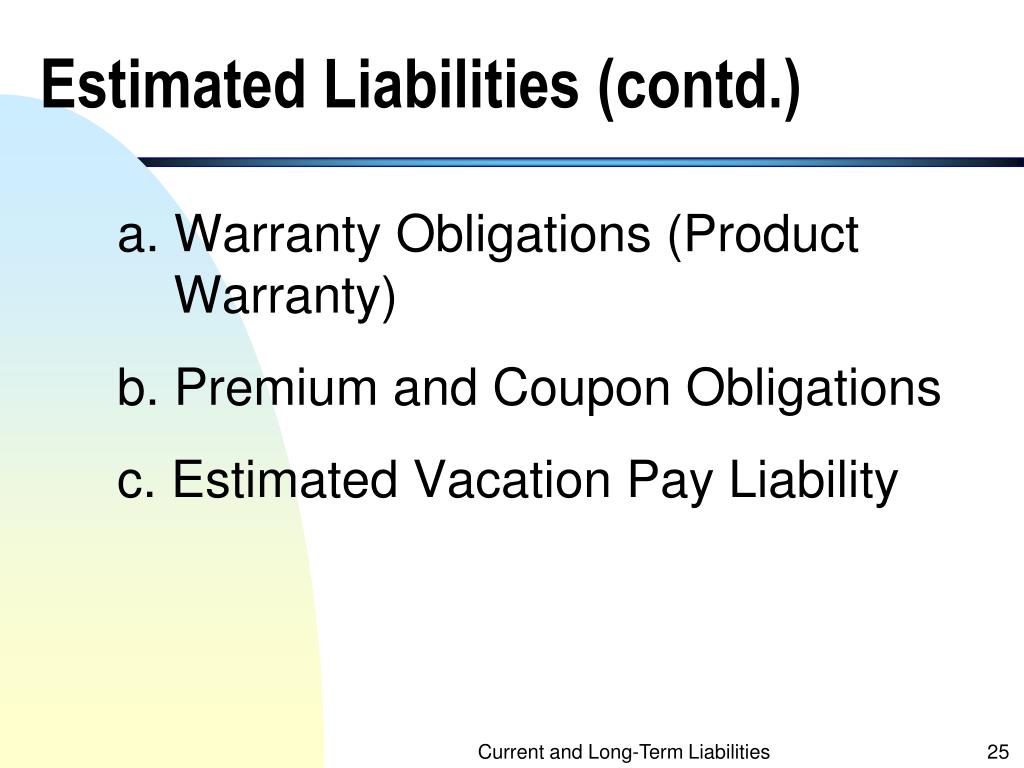 Estimated Liabilities (contd.)

a. Warranty Obligations (Product Warranty)

b. Premium and Coupon Obligations

c. Estimated Vacation Pay Liability

Current and Long-Term Liabilities

25